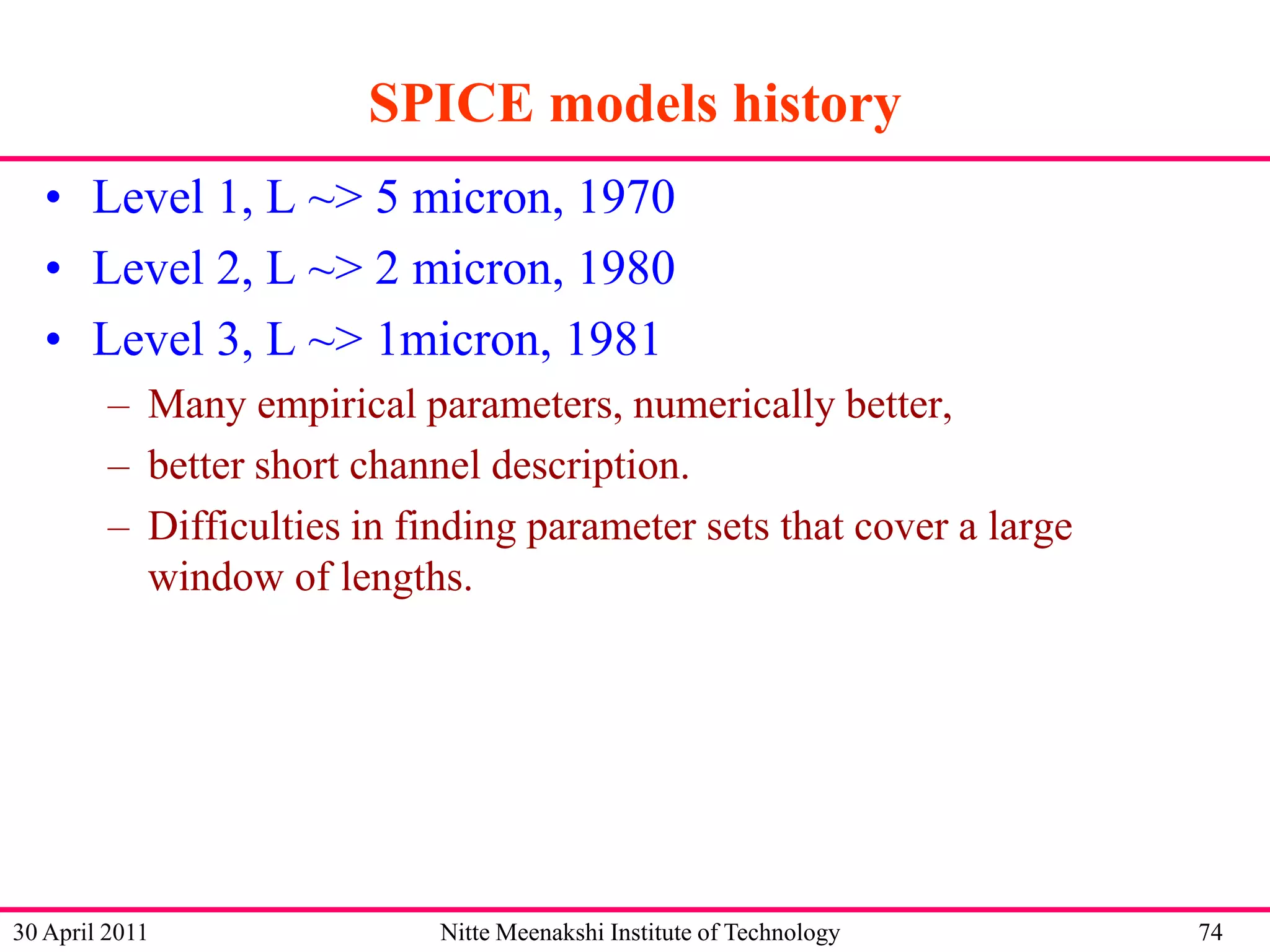 SPICE models history

• Level 1, L ~> 5 micron, 1970
• Level 2, L ~> 2 micron, 1980
• Level 3, L ~> 1micron, 1981
– Many empirical parameters, numerically better,
– better short channel description.
– Difficulties in finding parameter sets that cover a large window of lengths.

30 April 2011 Nitte Meenakshi Institute of Technology 74